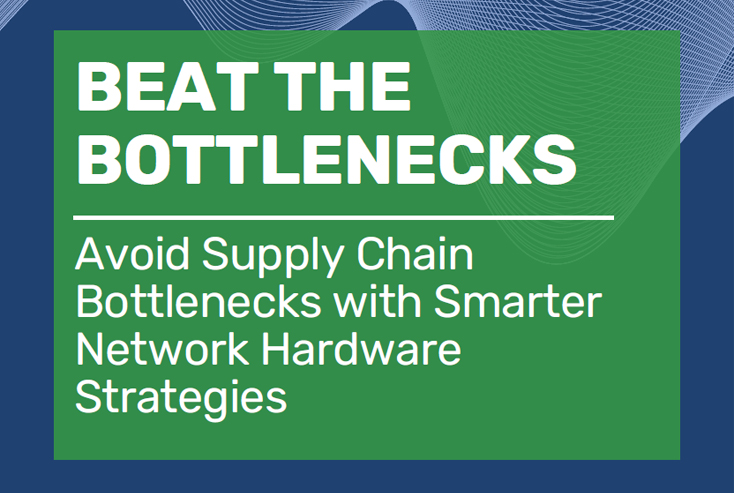 BEAT THE BOTTLENECKS

Avoid Supply Chain Bottlenecks with Smarter Network Hardware Strategies